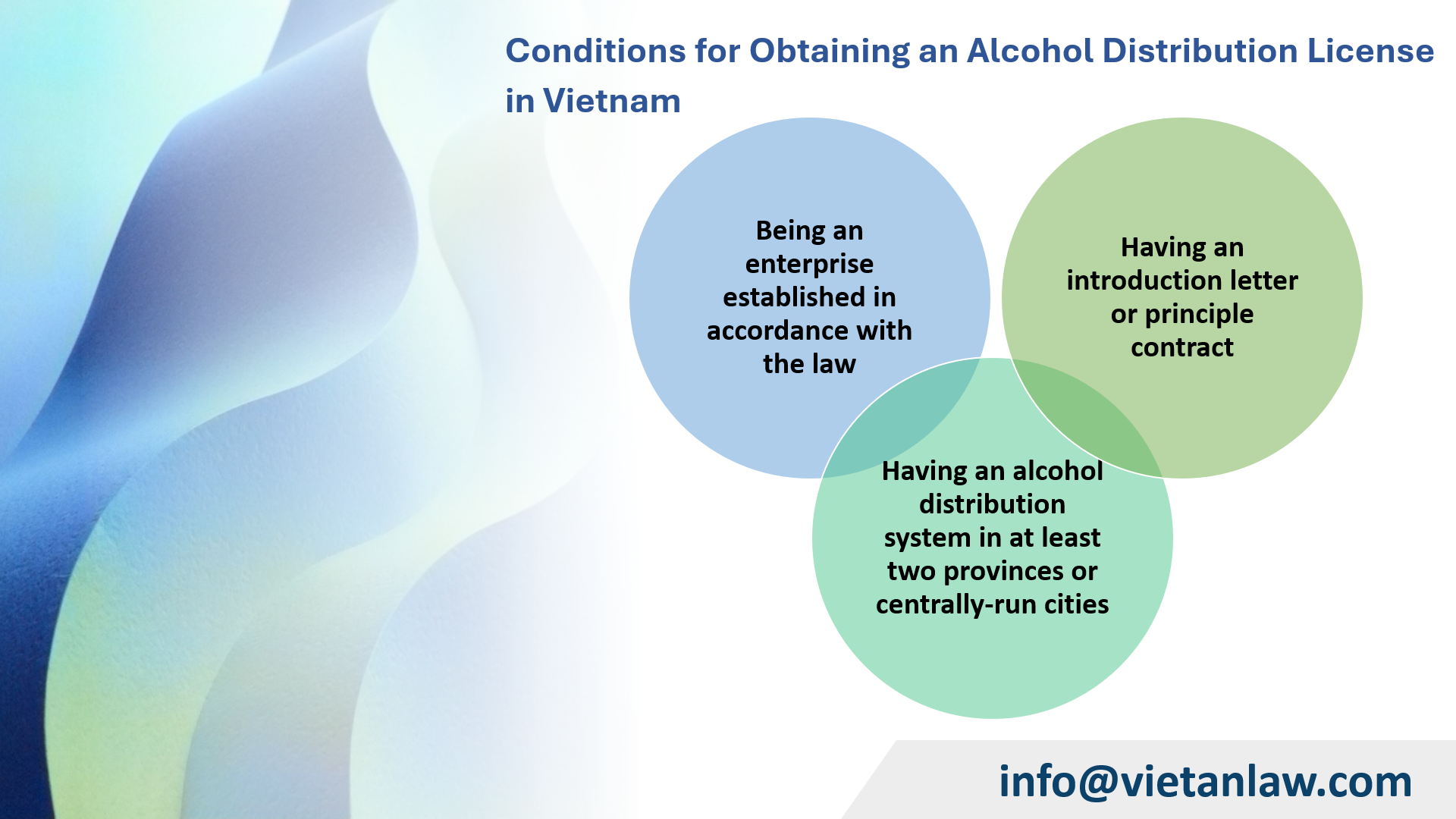 Conditions for Obtaining an Alcohol Distribution License in Vietnam

Being an enterprise established in accordance with the law

Having an introduction letter or principle contract

Having an alcohol distribution system in at least two provinces or centrally-run cities

info@vietanlaw.com